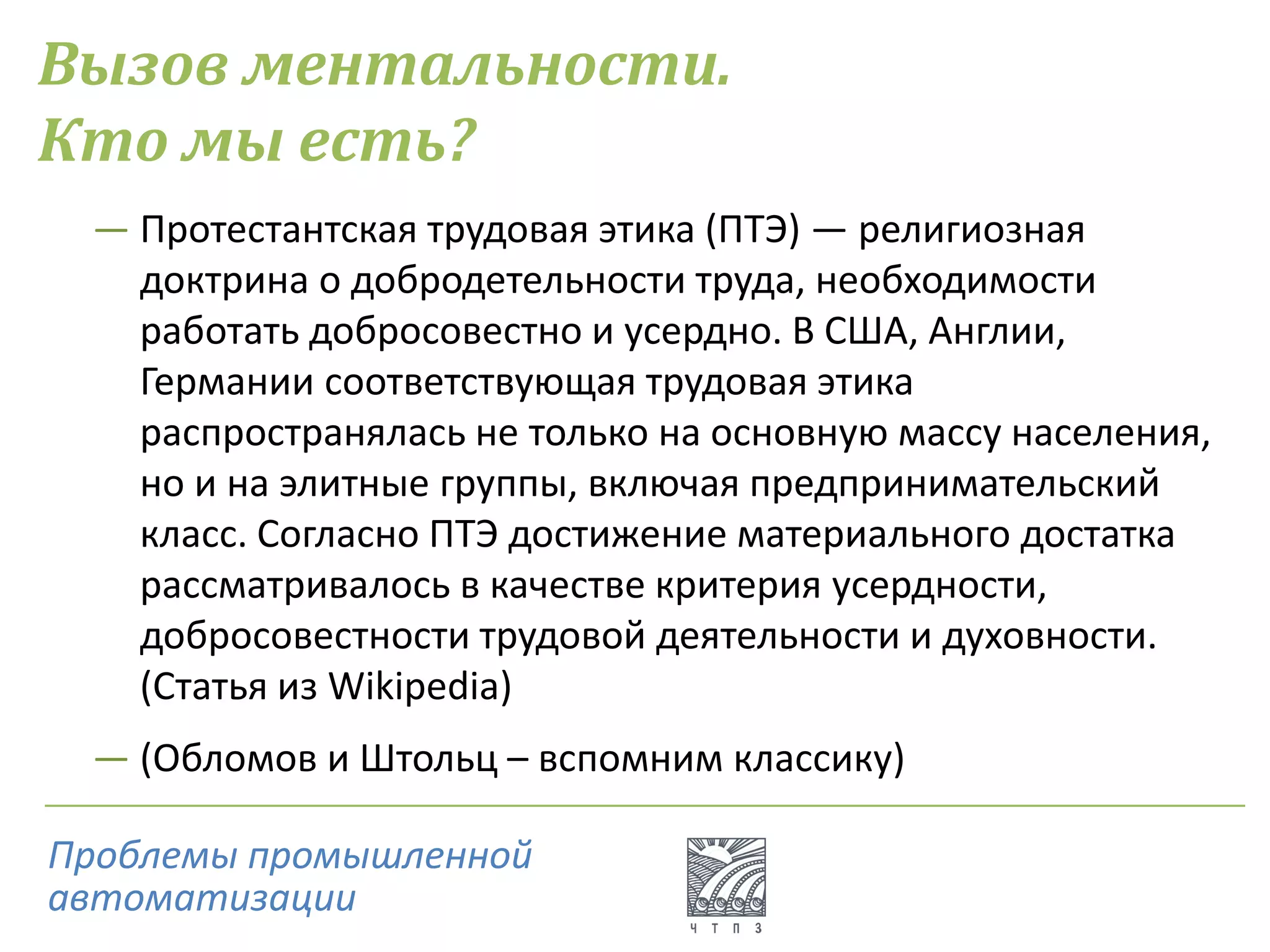 Вызов ментальности.
Кто мы есть?

— Протестантская трудовая этика (ПТЭ) — религиозная доктрина о добродетельности труда, необходимости работать добросовестно и усердно. В США, Англии, Германии соответствующая трудовая этика распространялась не только на основную массу населения, но и на элитные группы, включая предпринимательский класс. Согласно ПТЭ достижение материального достатка рассматривалось в качестве критерия усердности, добросовестности трудовой деятельности и духовности. (Статья из Wikipedia)

— (Обломов и Штольц – вспомним классику)

Проблемы промышленной автоматизации

Ч Т П З